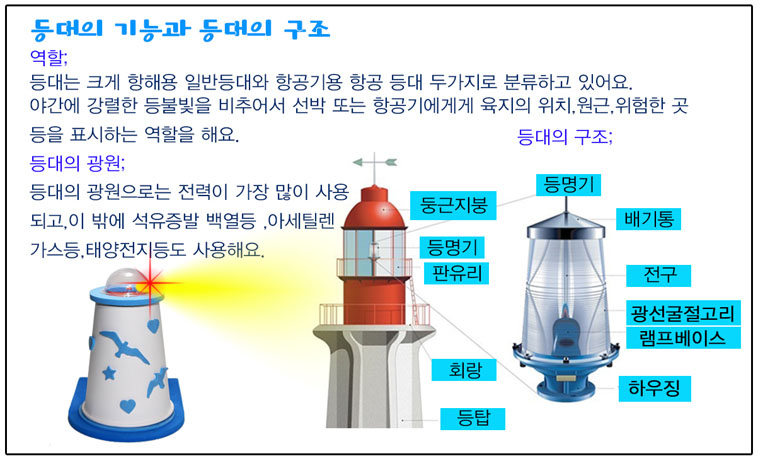 등대의 기능과 등대의 구조

역할;

등대는 크게 항해용 일반등대와 항공기용 항공 등대 두가지로 분류하고 있어요.
야간에 강렬한 등불빛을 비추어서 선박 또는 항공기에게게 육지의 위치,원근,위험한 곳 등을 표시하는 역할을 해요.

등대의 광원;

등대의 광원으로는 전력이 가장 많이 사용 되고,이 밖에 석유증발 백열등 ,아세틸렌 가스등,태양전지등도 사용해요.

등대의 구조;

둥근지붕
등명기
판유리
회랑
등탑

등명기
배기통
전구
광선굴절고리
램프베이스
하우징